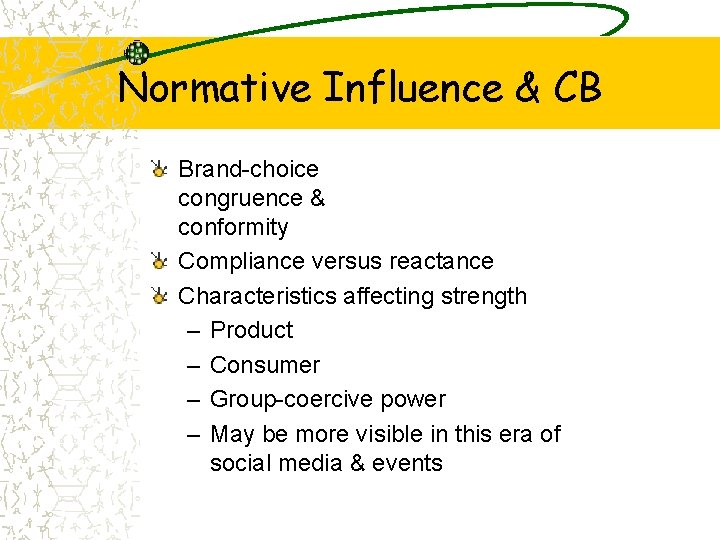 Normative Influence & CB

Brand-choice congruence & conformity

Compliance versus reactance

Characteristics affecting strength

– Product

– Consumer

– Group-coercive power

– May be more visible in this era of social media & events